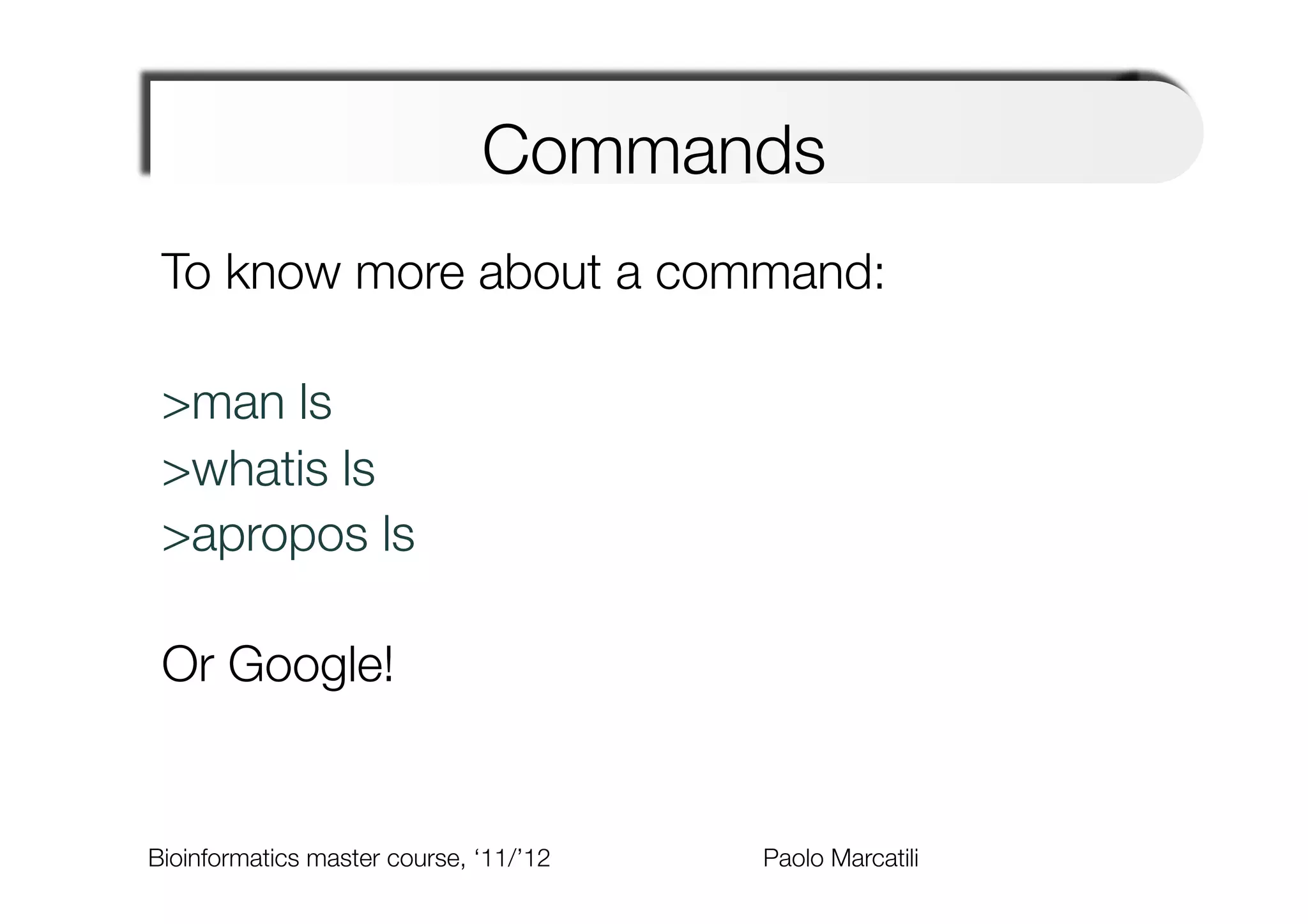 Commands

To know more about a command:

>man ls
>whatis ls
>apropos ls

Or Google!

Bioinformatics master course, ‘11/’12

Paolo Marcatili